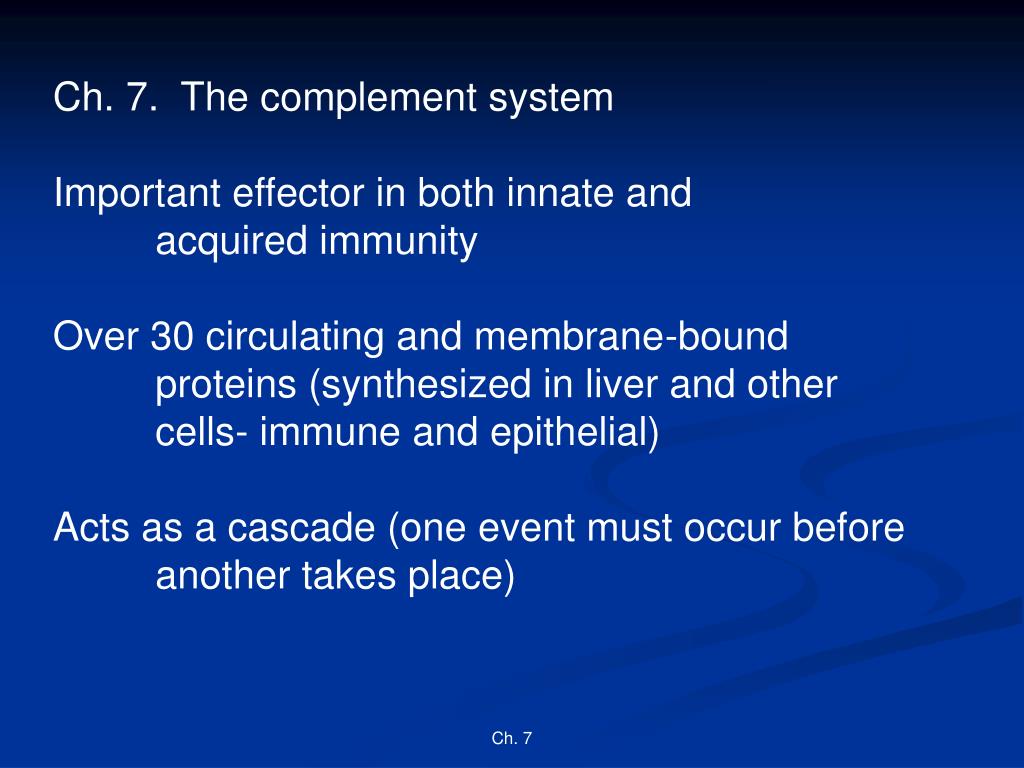 Ch. 7. The complement system

Important effector in both innate and acquired immunity

Over 30 circulating and membrane-bound proteins (synthesized in liver and other cells- immune and epithelial)

Acts as a cascade (one event must occur before another takes place)

Ch. 7